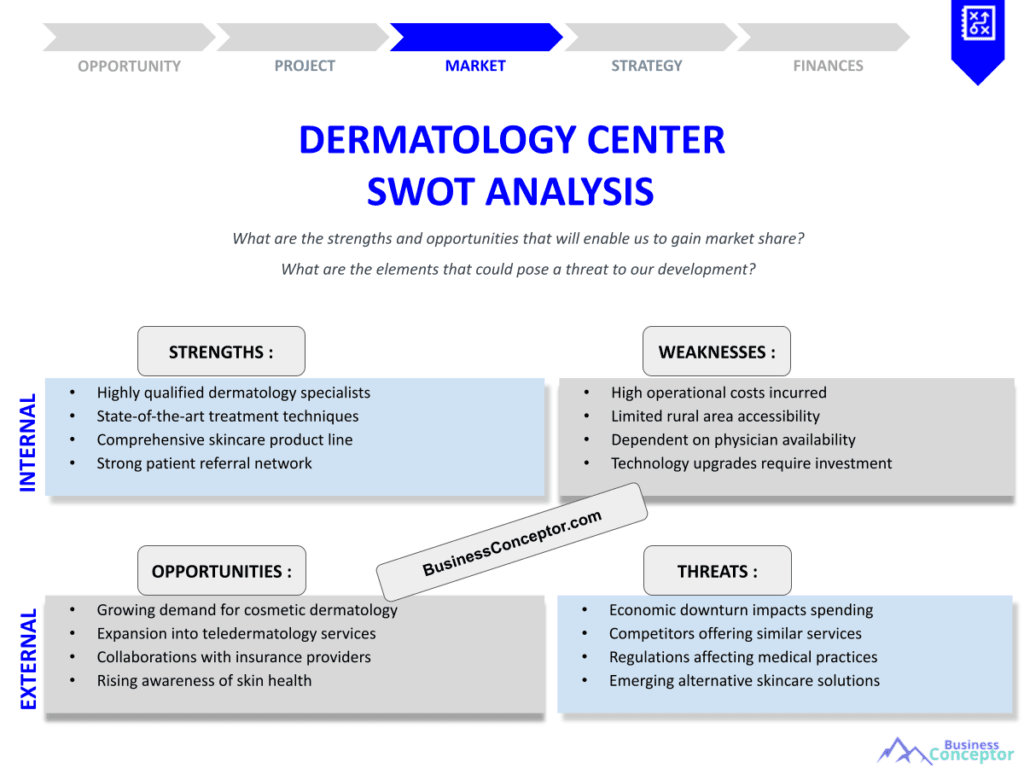 OPPORTUNITY PROJECT MARKET STRATEGY FINANCES

DERMATOLOGY CENTER
SWOT ANALYSIS

What are the strengths and opportunities that will enable us to gain market share?

What are the elements that could pose a threat to our development?

INTERNAL

STRENGTHS :

- Highly qualified dermatology specialists
- State-of-the-art treatment techniques
- Comprehensive skincare product line
- Strong patient referral network

WEAKNESSES :

- High operational costs incurred
- Limited rural area accessibility
- Dependent on physician availability
- Technology upgrades require investment

BusinessConceptor.com

EXTERNAL

OPPORTUNITIES :

- Growing demand for cosmetic dermatology
- Expansion into teledermatology services
- Collaborations with insurance providers
- Rising awareness of skin health

THREATS :

- Economic downturn impacts spending
- Competitors offering similar services
- Regulations affecting medical practices
- Emerging alternative skincare solutions

Business Conceptor